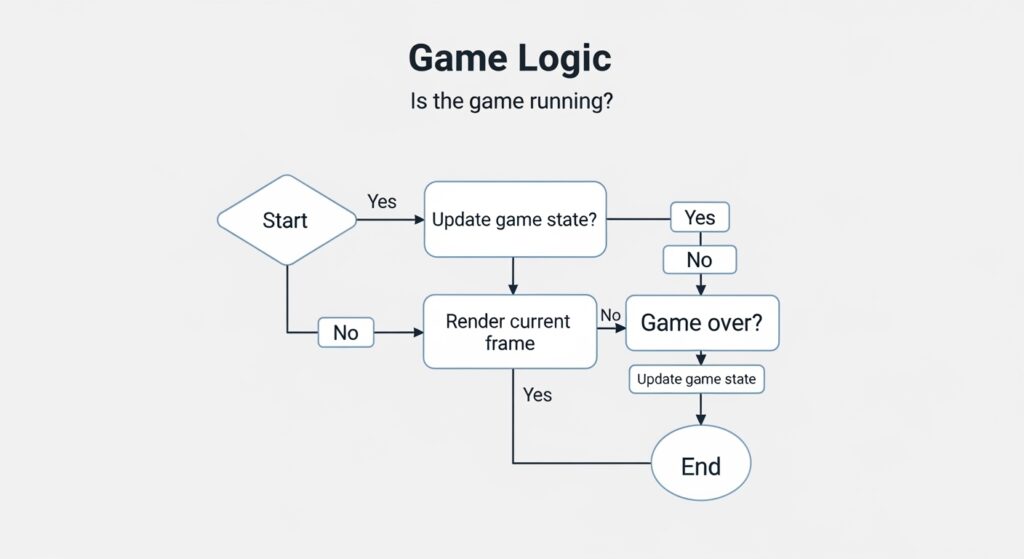 Game Logic

Is the game running?

Start

Yes

Update game state?

Yes

No

No

Render current frame

No

Game over?

Update game state

Yes

End